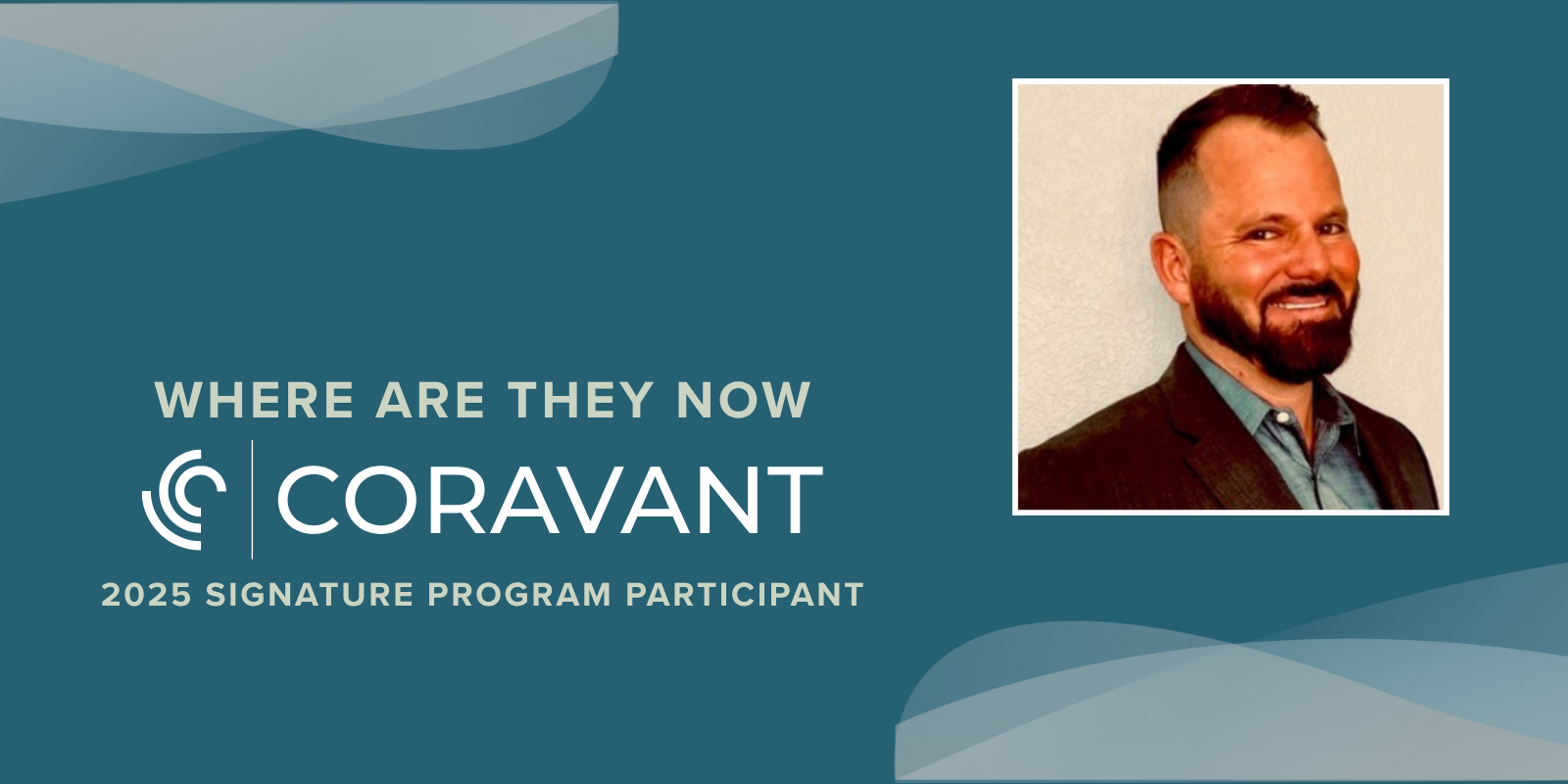 WHERE ARE THEY NOW

CORAVANT

2025 SIGNATURE PROGRAM PARTICIPANT